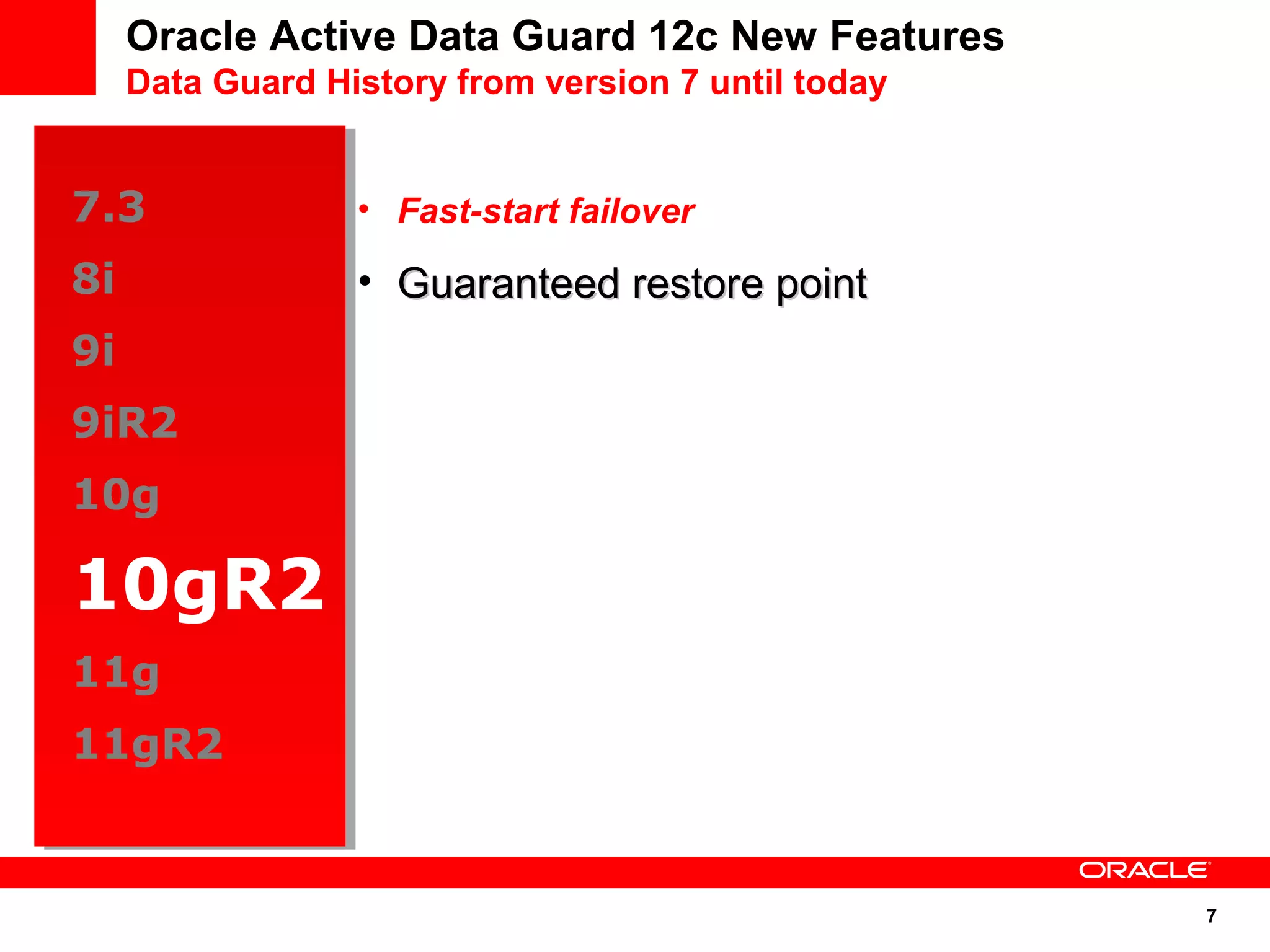 Oracle Active Data Guard 12c New Features
Data Guard History from version 7 until today

7.3
8i
9i
9iR2
10g
10gR2
11g
11gR2

• Fast-start failover
• Guaranteed restore point

ORACLE

7